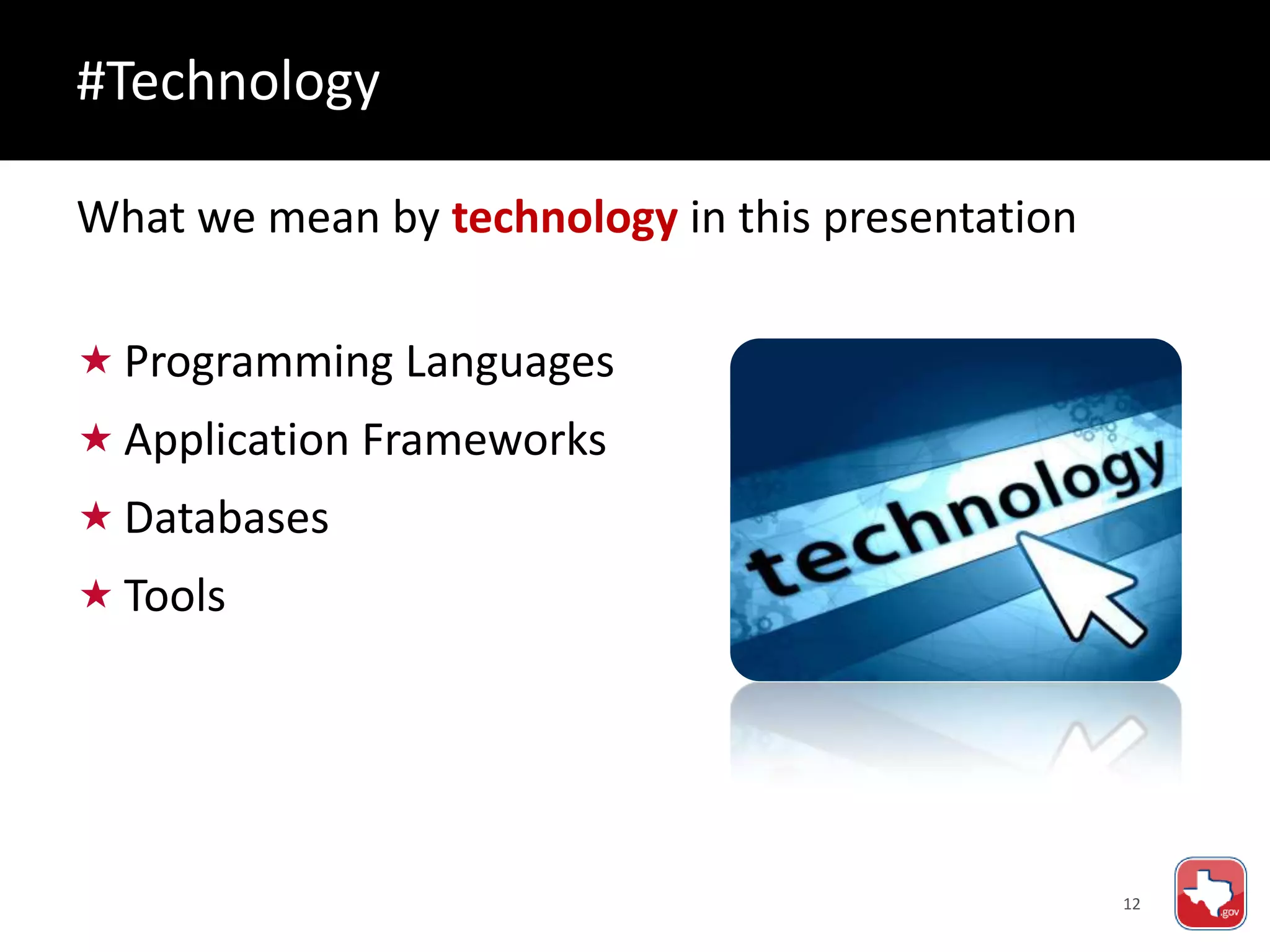 #Technology

What we mean by technology in this presentation

★ Programming Languages
★ Application Frameworks
★ Databases
★ Tools

technology

12

.gov